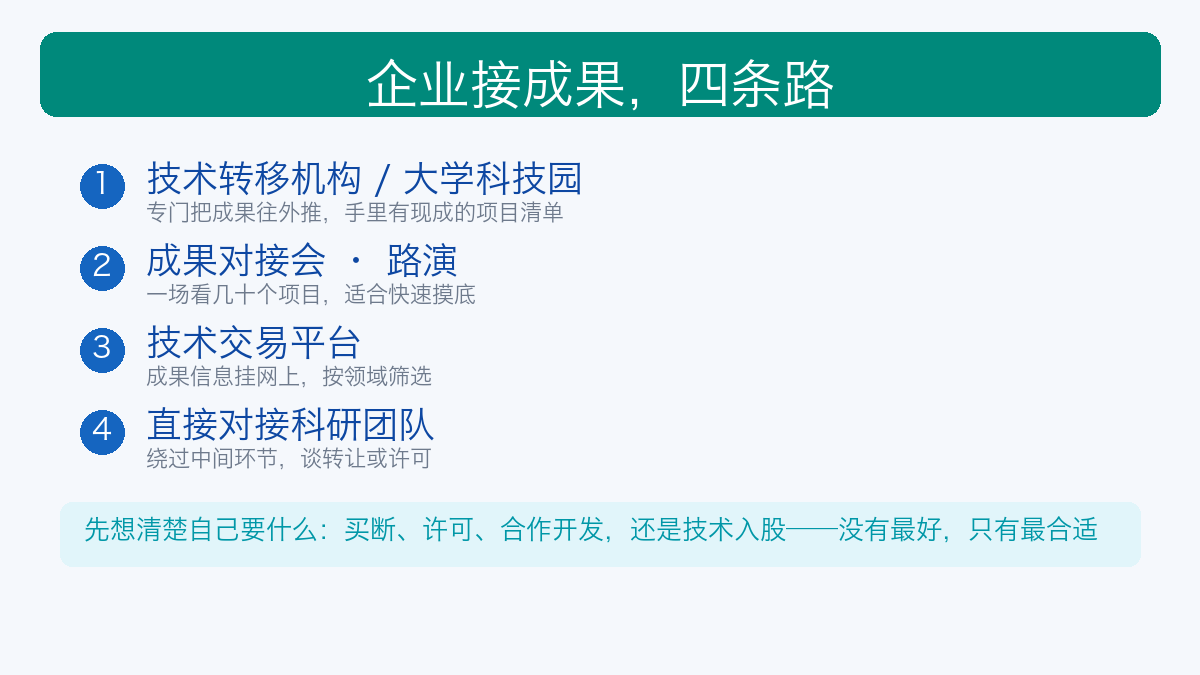 企业接成果，四条路

1 技术转移机构 / 大学科技园
专门把成果往外推，手里有现成的项目清单

2 成果对接会 · 路演
一场看几十个项目，适合快速摸底

3 技术交易平台
成果信息挂网上，按领域筛选

4 直接对接科研团队
绕过中间环节，谈转让或许可

先想清楚自己要什么：买断、许可、合作开发，还是技术入股——没有最好，只有最合适